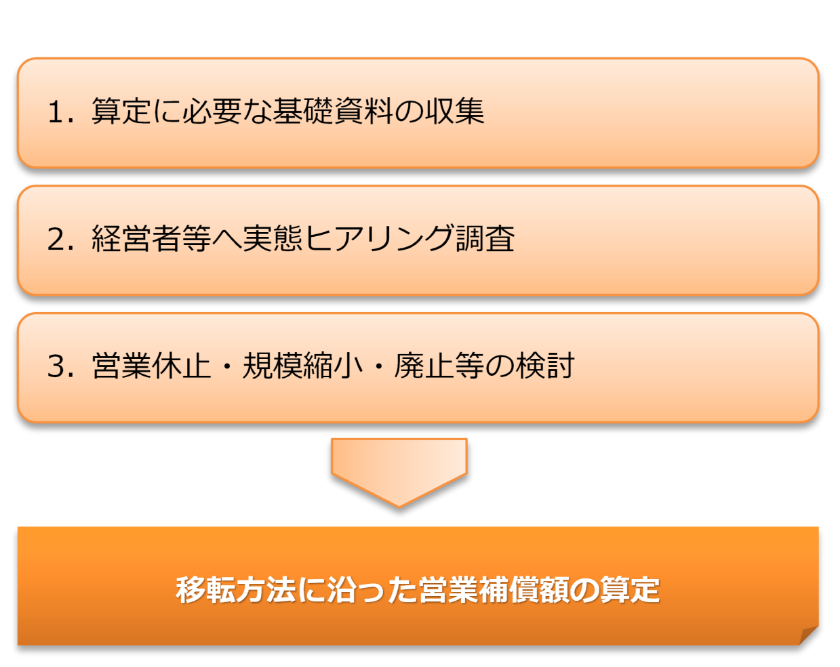 1. 算定に必要な基礎資料の収集

2. 経営者等へ実態ヒアリング調査

3. 営業休止・規模縮小・廃止等の検討

移転方法に沿った営業補償額の算定